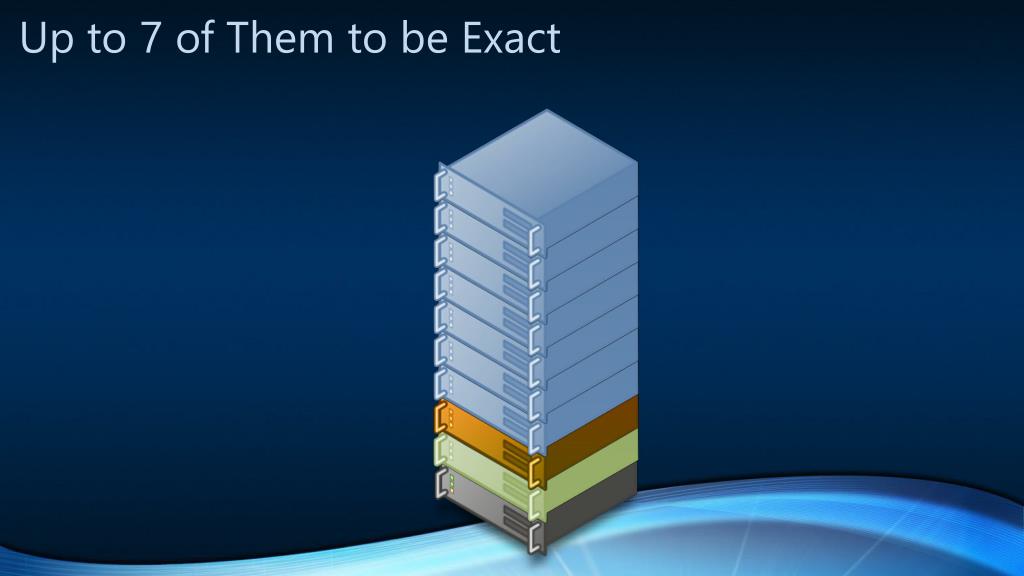 Up to 7 of Them to be Exact